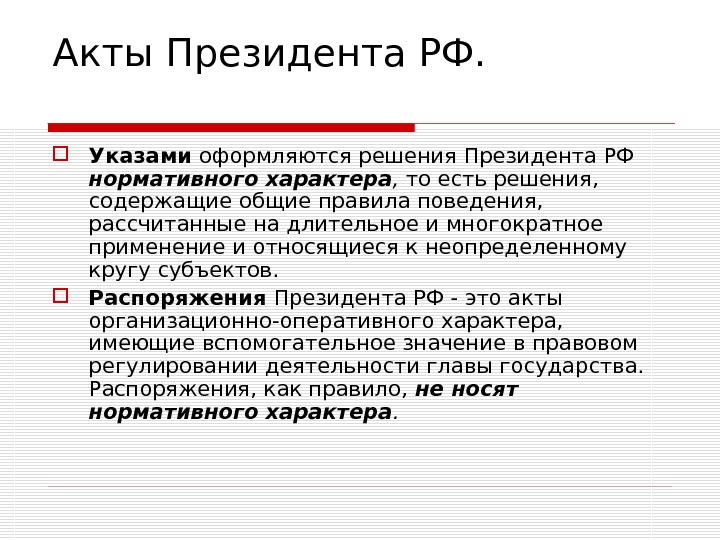 Акты Президента РФ.

Указами оформляются решения Президента РФ нормативного характера, то есть решения, содержащие общие правила поведения, рассчитанные на длительное и многократное применение и относящиеся к неопределенному кругу субъектов.

Распоряжения Президента РФ - это акты организационно-оперативного характера, имеющие вспомогательное значение в правовом регулировании деятельности главы государства. Распоряжения, как правило, не носят нормативного характера.